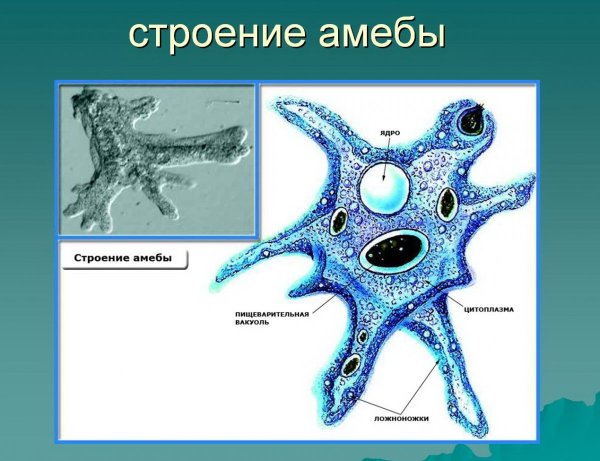 строение амебы

Строение амебы

ЯДРО

ПИЩЕВАРИТЕЛЬНАЯ ВАКУОЛЬ

ЦИТОПЛАЗМА

ЛОЖНОНОЖКИ